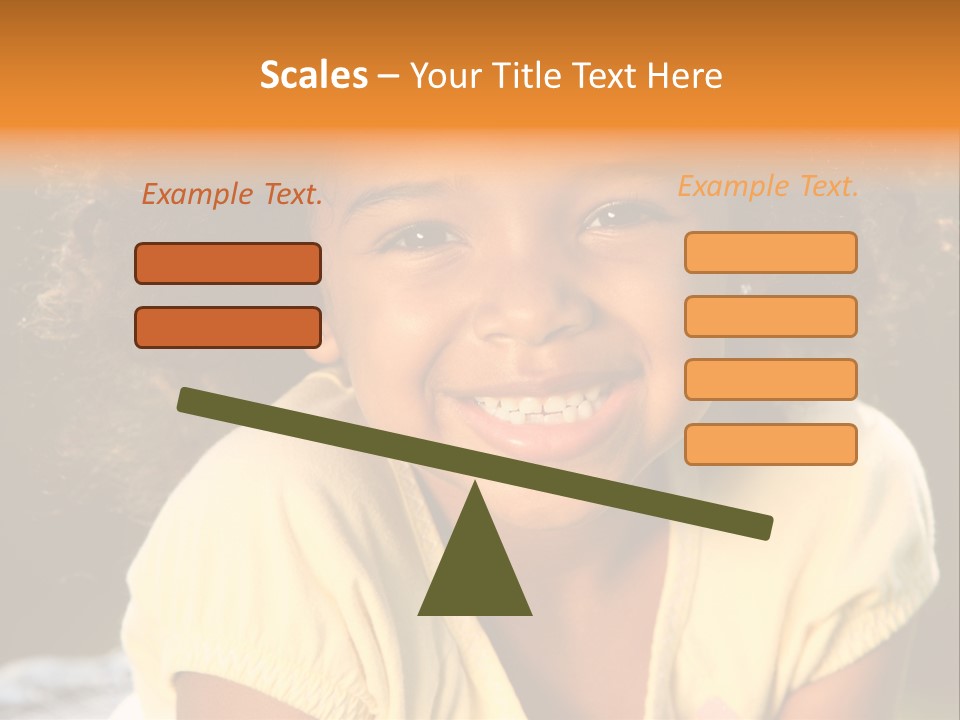 Scales – Your Title Text Here

Example Text.

Example Text.